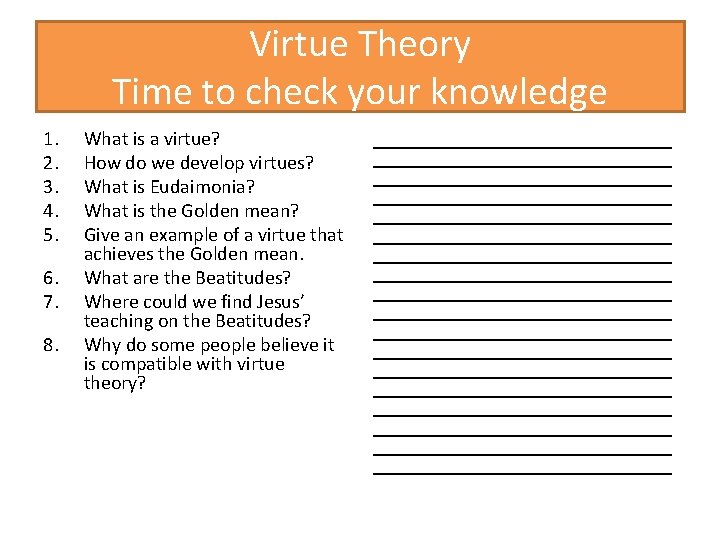 Virtue Theory
Time to check your knowledge

1. What is a virtue?
2. How do we develop virtues?
3. What is Eudaimonia?
4. What is the Golden mean?
5. Give an example of a virtue that achieves the Golden mean.
6. What are the Beatitudes?
7. Where could we find Jesus' teaching on the Beatitudes?
8. Why do some people believe it is compatible with virtue theory?